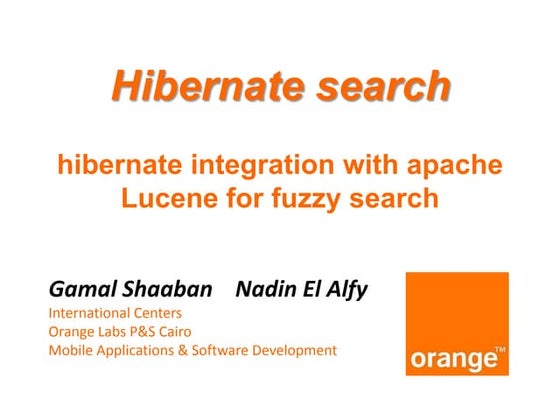 Hibernate search

hibernate integration with apache Lucene for fuzzy search

Gamal Shaaban    Nadin El Alfy

International Centers
Orange Labs P&S Cairo
Mobile Applications & Software Development

orange™